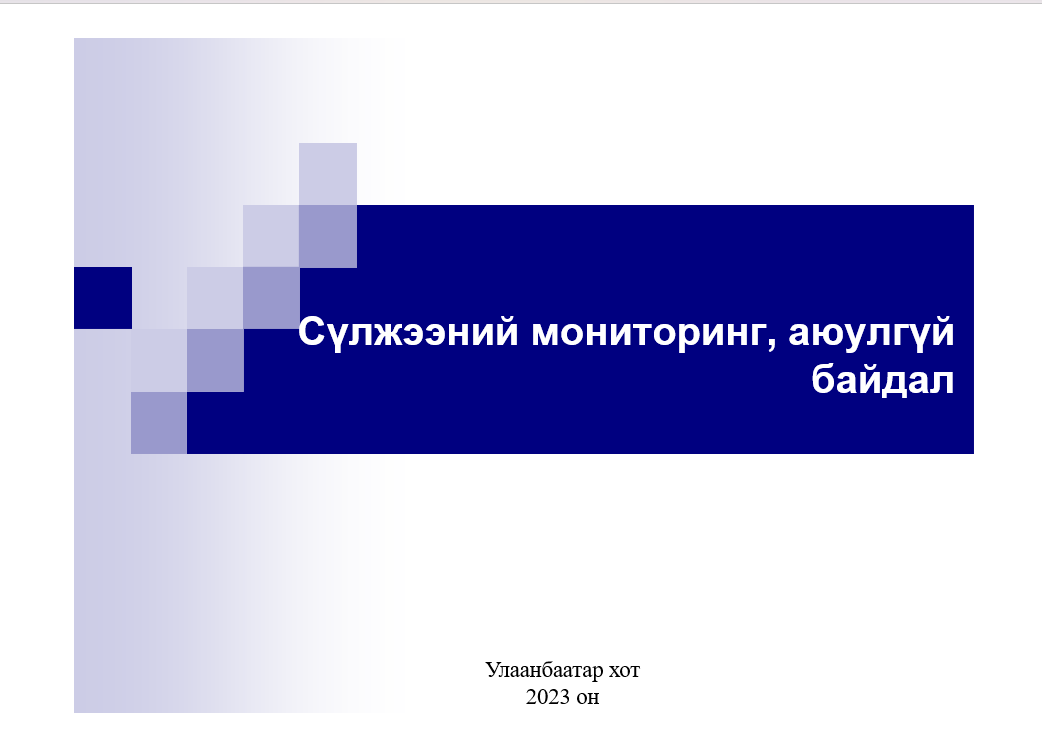 Сүлжээний мониторинг, аюулгүй байдал

Улаанбаатар хот
2023 он